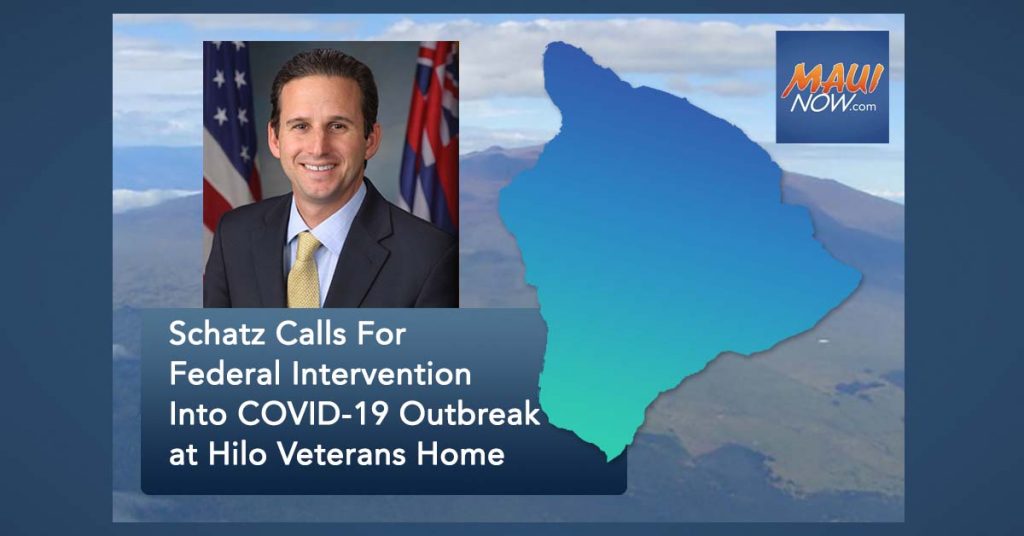 MAUI NOW.com

Schatz Calls For Federal Intervention Into COVID-19 Outbreak at Hilo Veterans Home